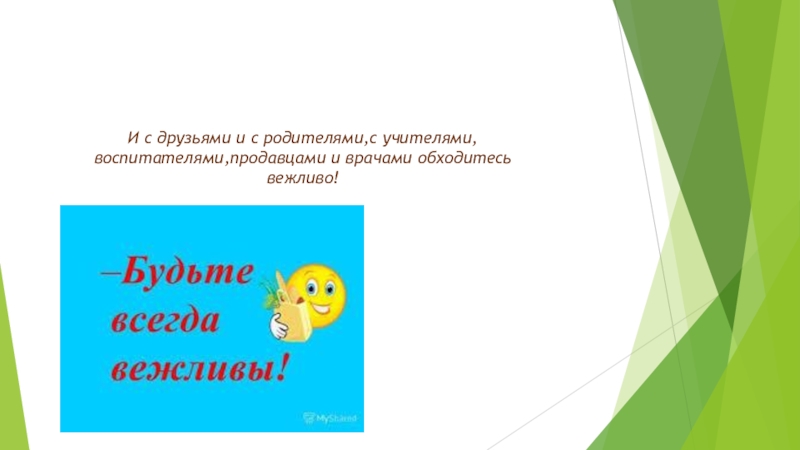 И с друзьями и с родителями,с учителями, воспитателями,продавцами и врачами обходитесь вежливо!

–Будьте всегда вежливы!

MyShared